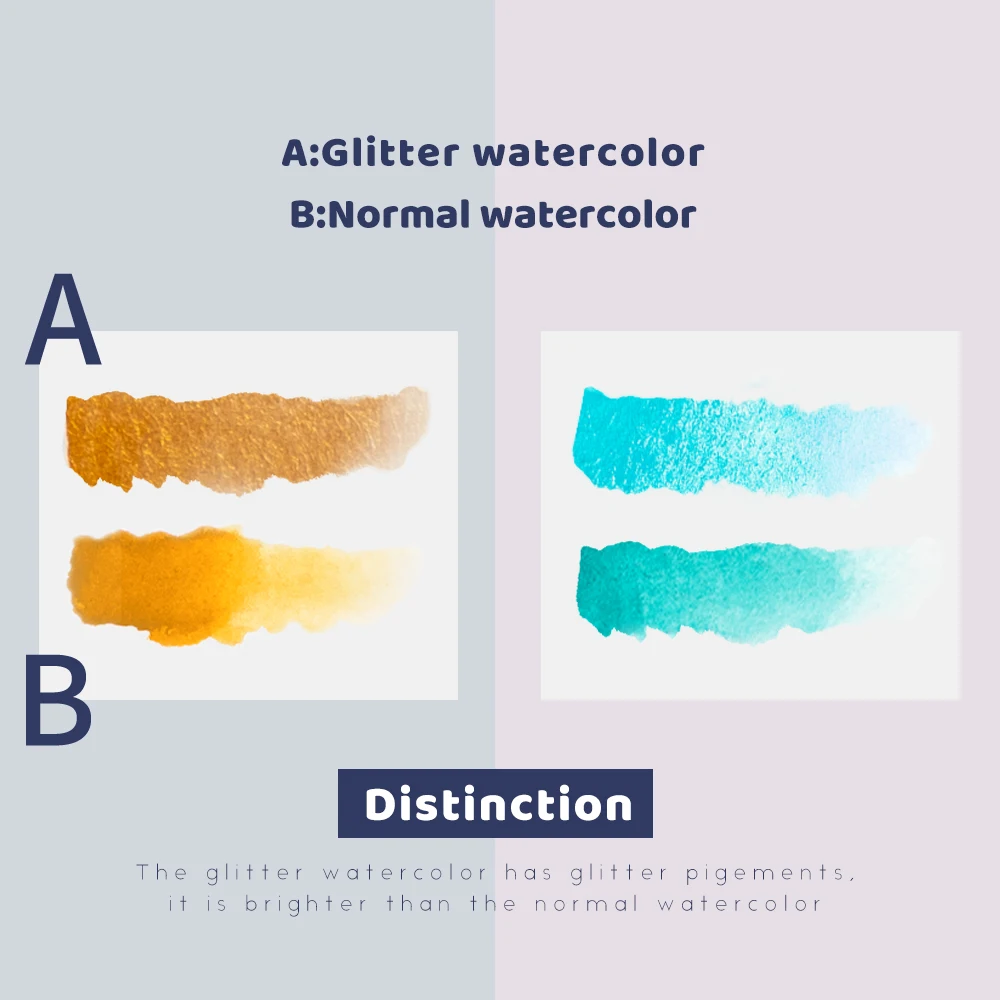 A:Glitter watercolor
B:Normal watercolor

A

B

Distinction

The glitter watercolor has glitter pigements, it is brighter than the normal watercolor